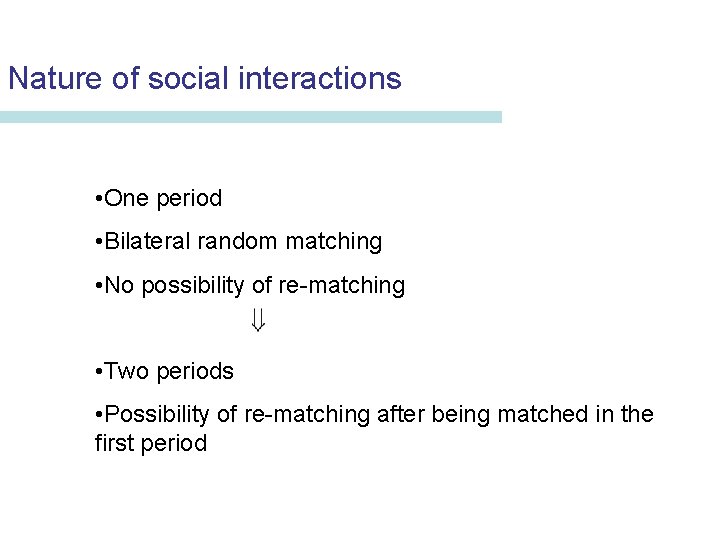 Nature of social interactions

•One period

•Bilateral random matching

•No possibility of re-matching

$\Downarrow$

•Two periods

•Possibility of re-matching after being matched in the first period